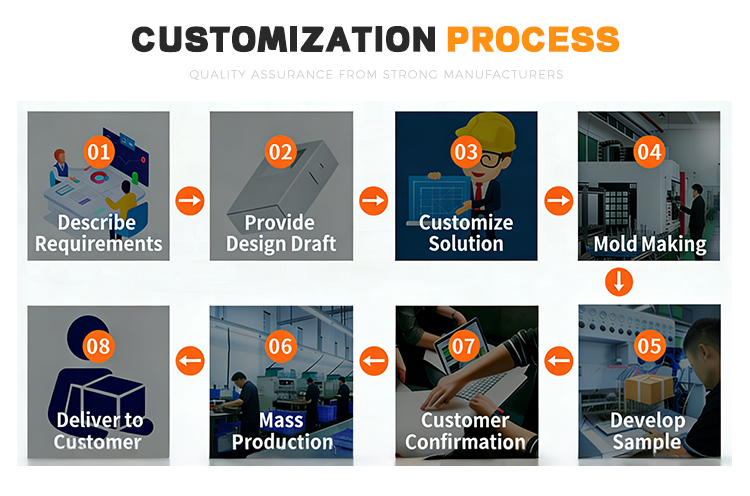 CUSTOMIZATION PROCESS

QUALITY ASSURANCE FROM STRONG MANUFACTURERS

01 Describe Requirements

02 Provide Design Draft

03 Customize Solution

04 Mold Making

05 Develop Sample

07 Customer Confirmation

06 Mass Production

08 Deliver to Customer